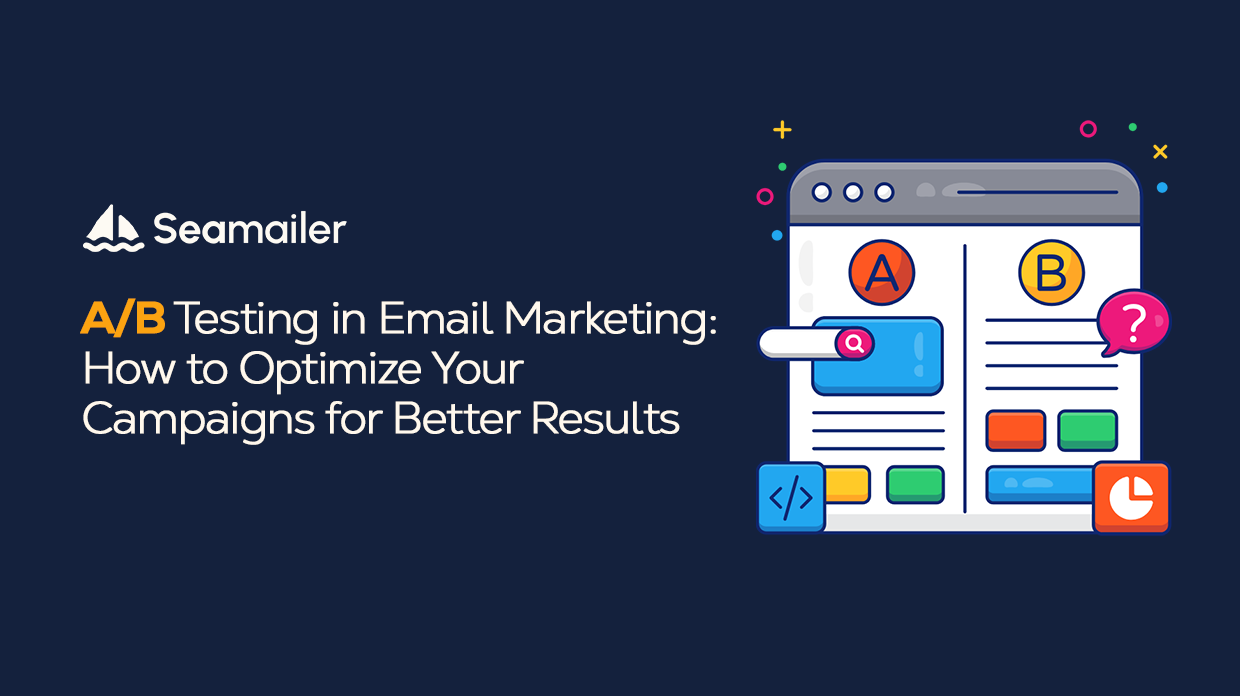 Seamailer

A/B Testing in Email Marketing: How to Optimize Your Campaigns for Better Results

A

B

?

</>